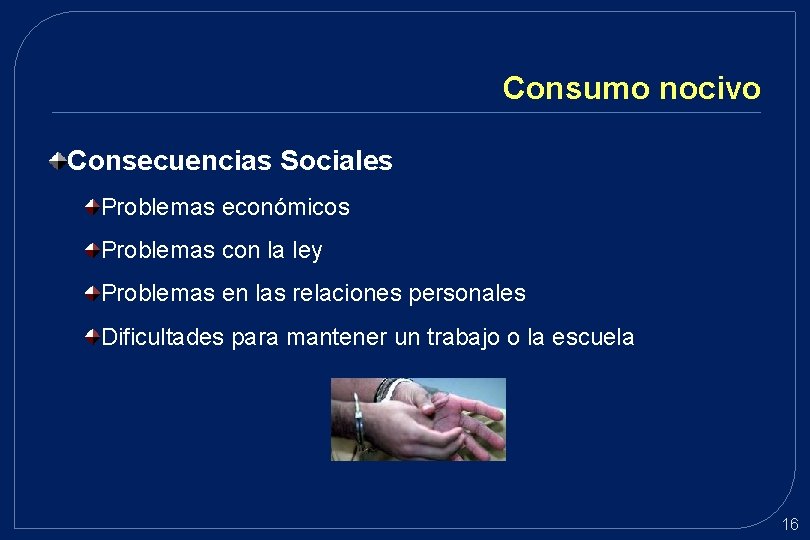 Consumo nocivo

Consecuencias Sociales

Problemas económicos

Problemas con la ley

Problemas en las relaciones personales

Dificultades para mantener un trabajo o la escuela

16